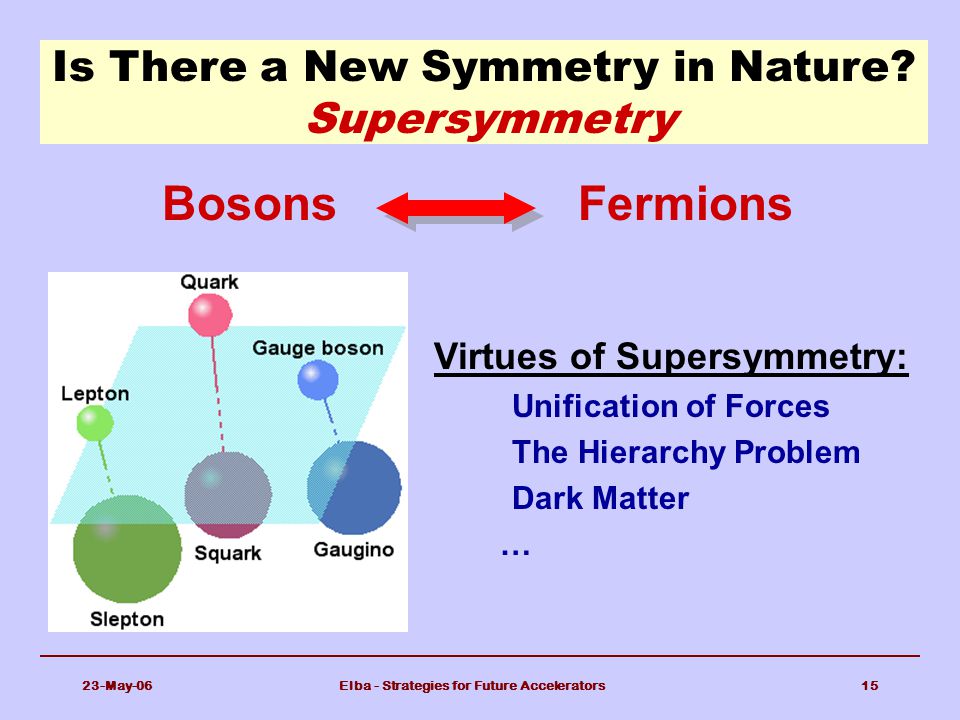 Is There a New Symmetry in Nature?
Supersymmetry

Bosons Fermions

Quark
Gauge boson
Lepton
Squark
Gaugino
Slepton

Virtues of Supersymmetry:
Unification of Forces
The Hierarchy Problem
Dark Matter
…

23-May-06
Elba - Strategies for Future Accelerators
15